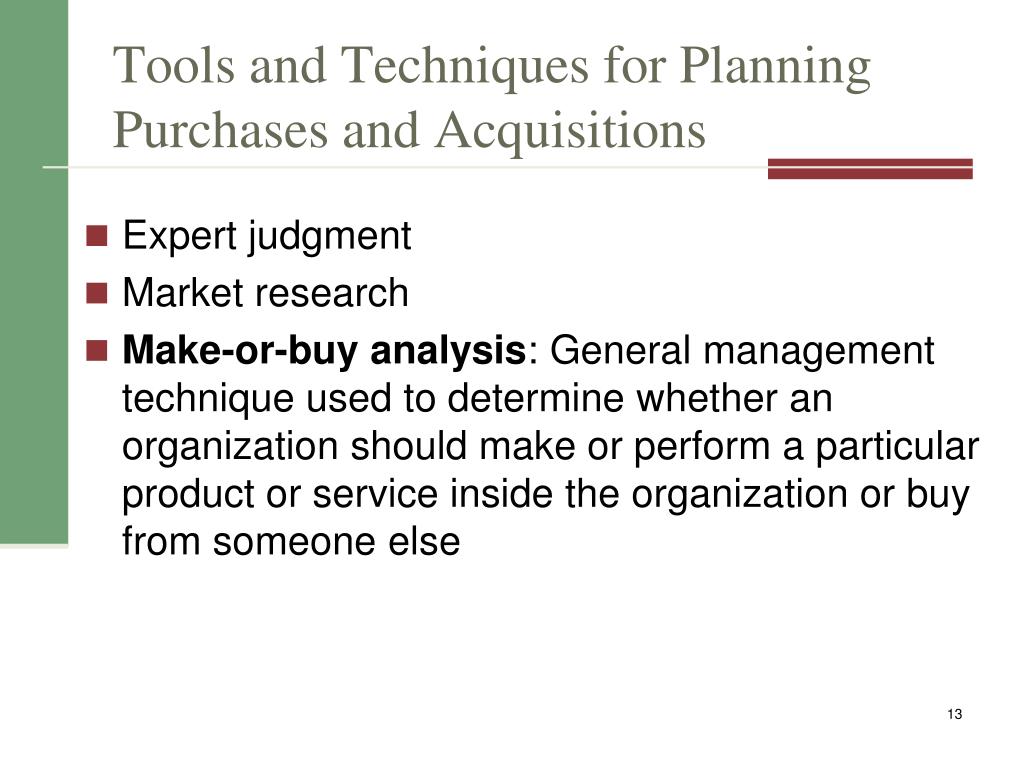 Tools and Techniques for Planning Purchases and Acquisitions

Expert judgment

Market research

Make-or-buy analysis: General management technique used to determine whether an organization should make or perform a particular product or service inside the organization or buy from someone else

13